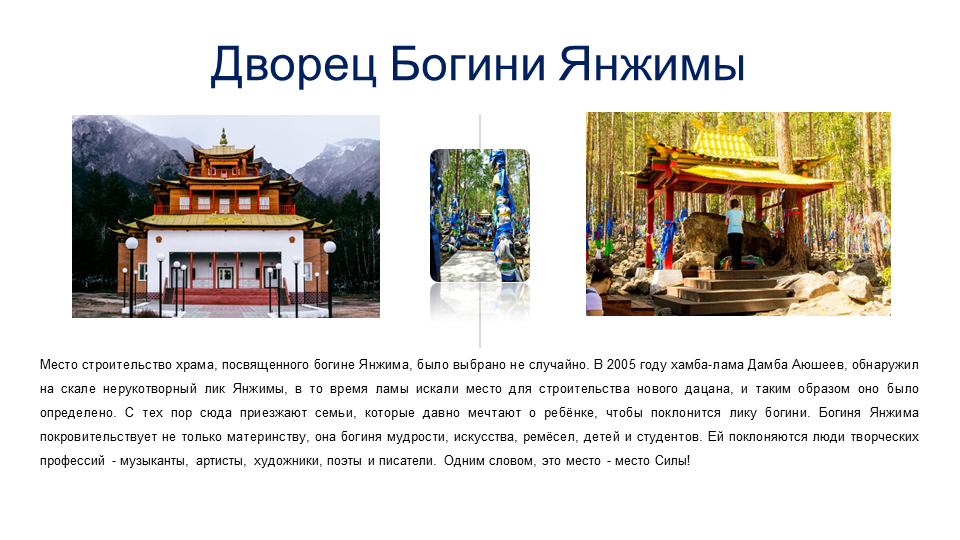 Дворец Богини Янжимы

Место строительство храма, посвященного богине Янжима, было выбрано не случайно. В 2005 году хамба-лама Дамба Аюшеев, обнаружил на скале нерукотворный лик Янжимы, в то время ламы искали место для строительства нового дацана, и таким образом оно было определено. С тех пор сюда приезжают семьи, которые давно мечтают о ребёнке, чтобы поклонится лику богини. Богиня Янжима покровительствует не только материнству, она богиня мудрости, искусства, ремёсел, детей и студентов. Ей поклоняются люди творческих профессий - музыканты, артисты, художники, поэты и писатели. Одним словом, это место - место Силы!